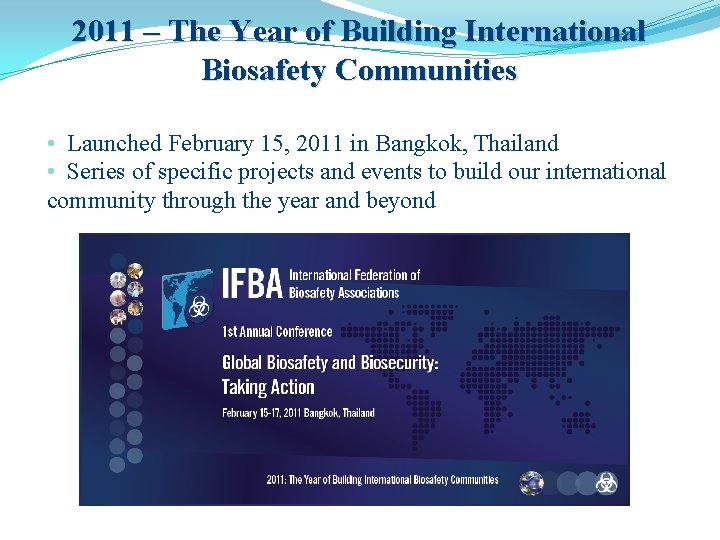 2011 – The Year of Building International Biosafety Communities

• Launched February 15, 2011 in Bangkok, Thailand
• Series of specific projects and events to build our international community through the year and beyond

IFBA International Federation of Biosafety Associations

1st Annual Conference

Global Biosafety and Biosecurity: Taking Action

February 15-17, 2011 Bangkok, Thailand

2011: The Year of Building International Biosafety Communities